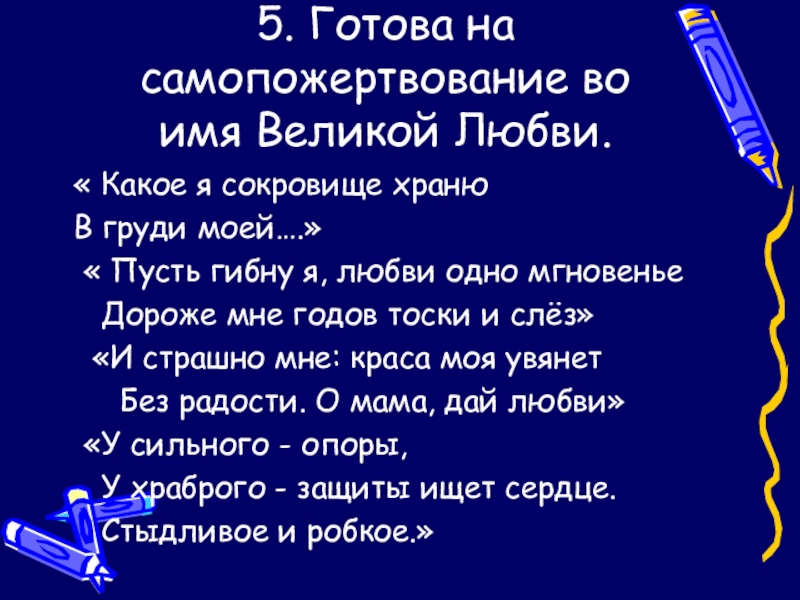 5. Готова на самопожертвование во имя Великой Любви.

« Какое я сокровище храню
В груди моей….»
« Пусть гибну я, любви одно мгновенье
Дороже мне годов тоски и слёз»
«И страшно мне: краса моя увянет
Без радости. О мама, дай любви»
«У сильного - опоры,
У храброго - защиты ищет сердце.
Стыдливое и робкое.»